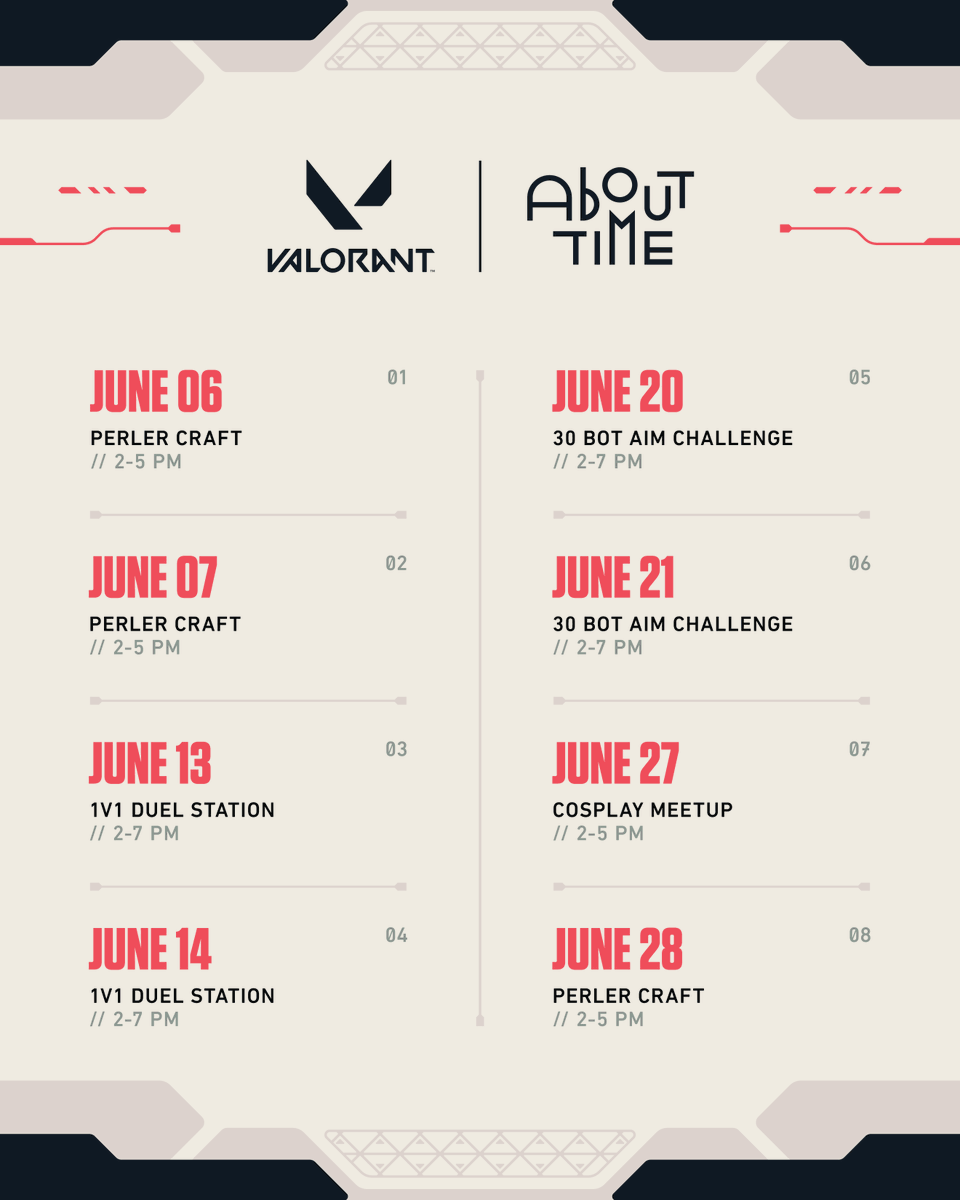 VALORANT

ABOUT TIME

JUNE 06
01
PERLER CRAFT
// 2-5 PM

JUNE 07
02
PERLER CRAFT
// 2-5 PM

JUNE 13
03
1V1 DUEL STATION
// 2-7 PM

JUNE 14
04
1V1 DUEL STATION
// 2-7 PM

JUNE 20
05
30 BOT AIM CHALLENGE
// 2-7 PM

JUNE 21
06
30 BOT AIM CHALLENGE
// 2-7 PM

JUNE 27
07
COSPLAY MEETUP
// 2-5 PM

JUNE 28
08
PERLER CRAFT
// 2-5 PM